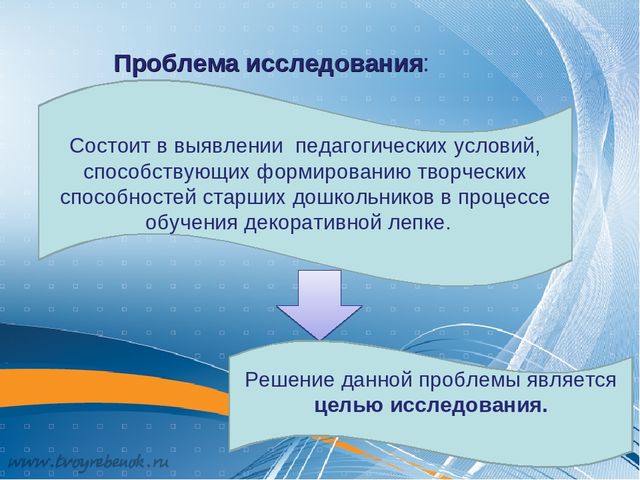 Проблема исследования:

Состоит в выявлении педагогических условий, способствующих формированию творческих способностей старших дошкольников в процессе обучения декоративной лепке.

Решение данной проблемы является целью исследования.

www.tvoyrebenok.ru